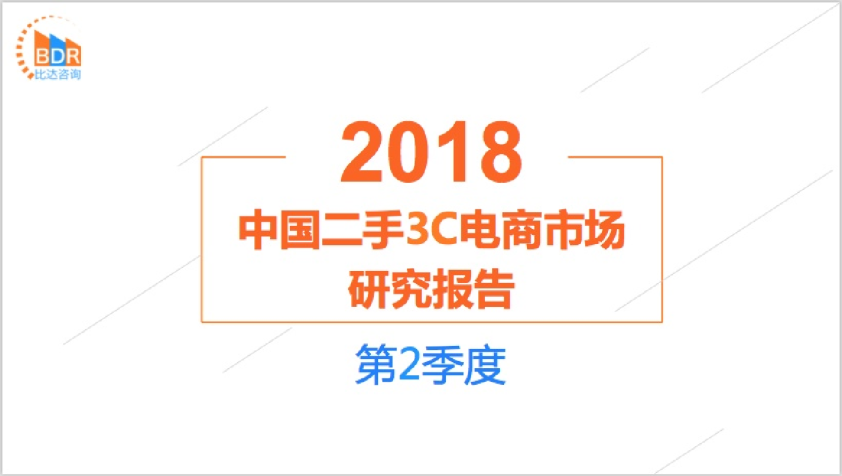 BDR
比达咨询

2018

中国二手3C电商市场
研究报告

第2季度